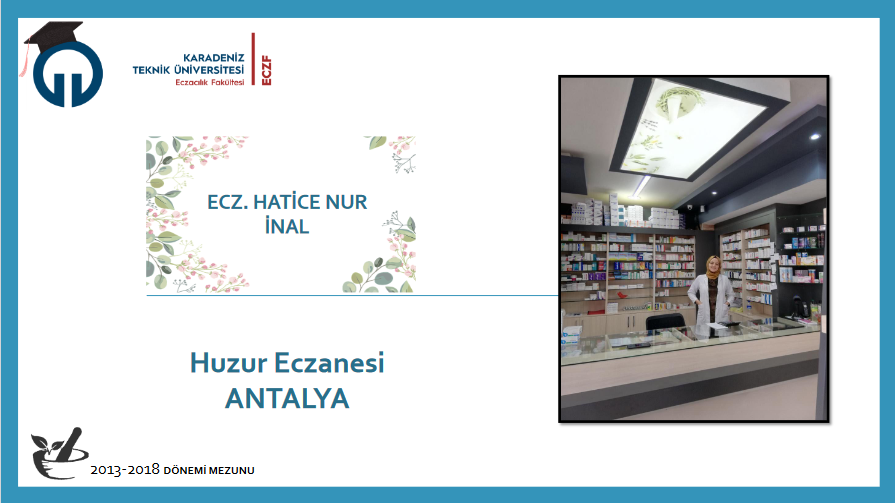 KARADENİZ
TEKNİK ÜNİVERSİTESİ
Eczacılık Fakültesi

ECZF

ECZ. HATİCE NUR İNAL

Huzur Eczanesi
ANTALYA

2013-2018 DÖNEMİ MEZUNU